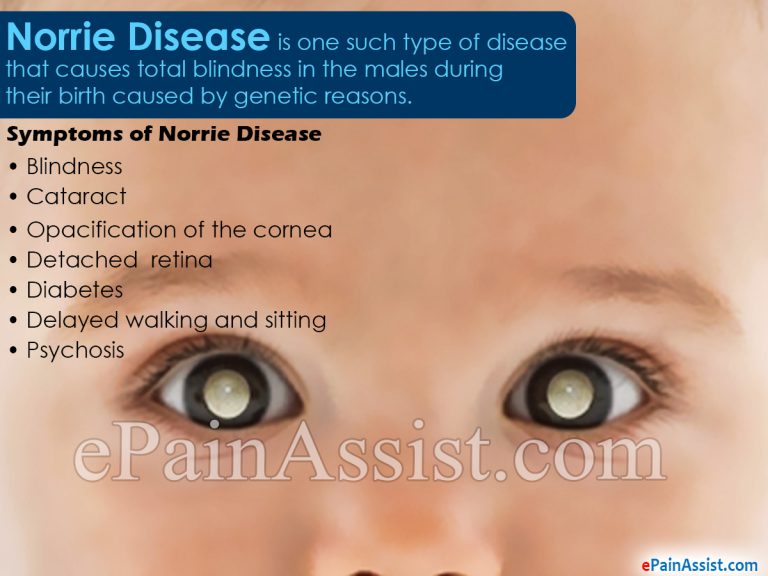 Norrie Disease is one such type of disease that causes total blindness in the males during their birth caused by genetic reasons.

Symptoms of Norrie Disease

• Blindness
• Cataract
• Opacification of the cornea
• Detached retina
• Diabetes
• Delayed walking and sitting
• Psychosis

ePainAssist.com

ePainAssist.com